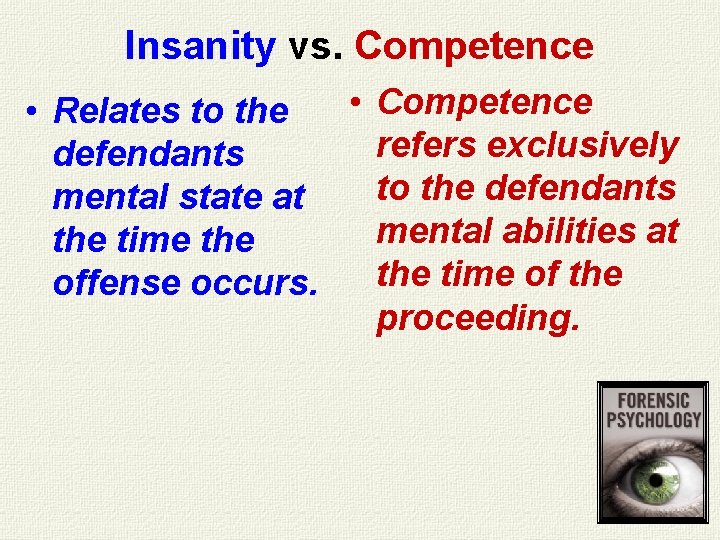 Insanity vs. Competence

• Relates to the defendants mental state at the time the offense occurs.

• Competence refers exclusively to the defendants mental abilities at the time of the proceeding.

FORENSIC PSYCHOLOGY